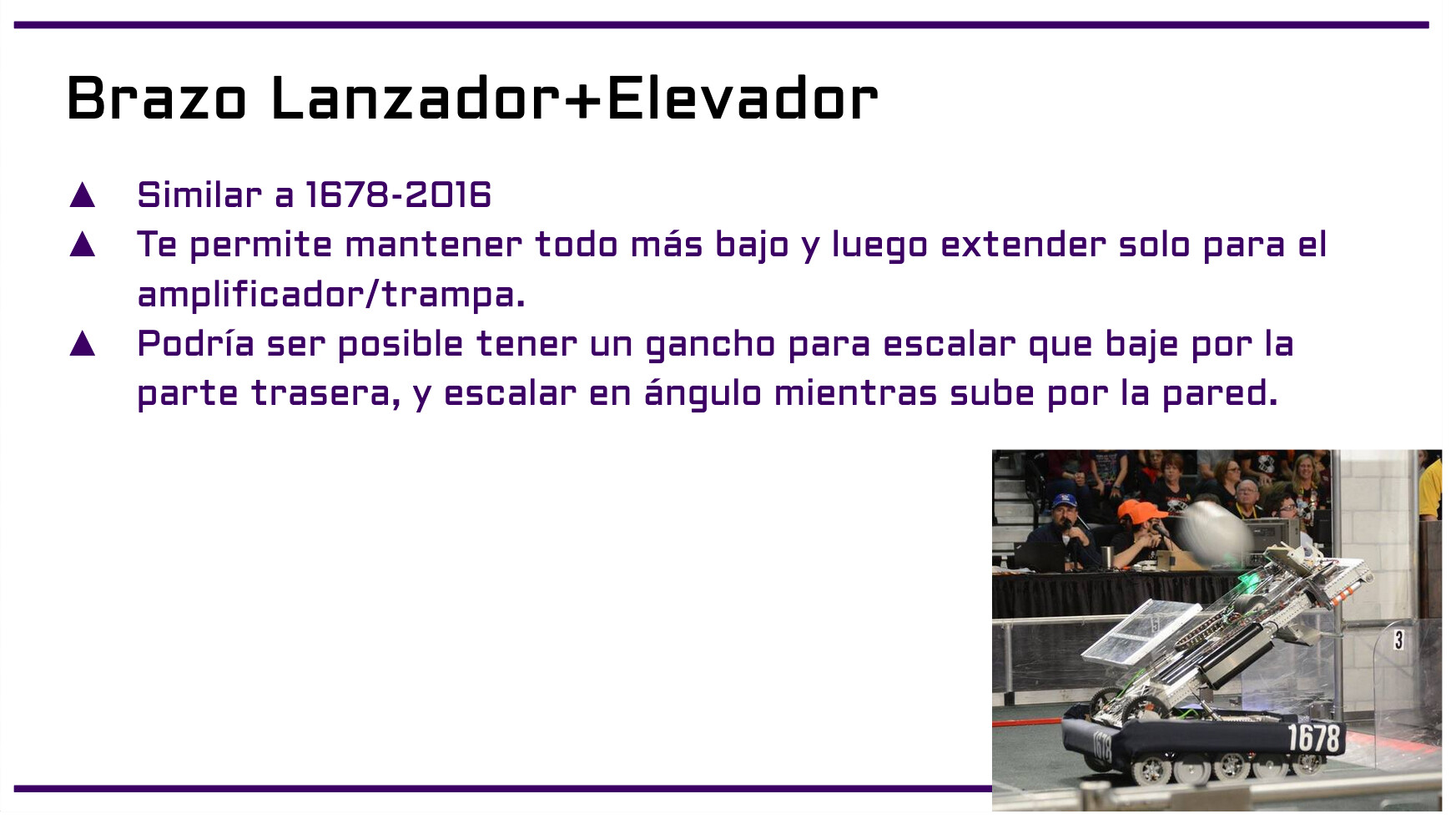 Brazo Lanzador+Elevador

▲ Similar a 1678-2016
▲ Te permite mantener todo más bajo y luego extender solo para el amplificador/trampa.
▲ Podría ser posible tener un gancho para escalar que baje por la parte trasera, y escalar en ángulo mientras sube por la pared.

3

1678

1678